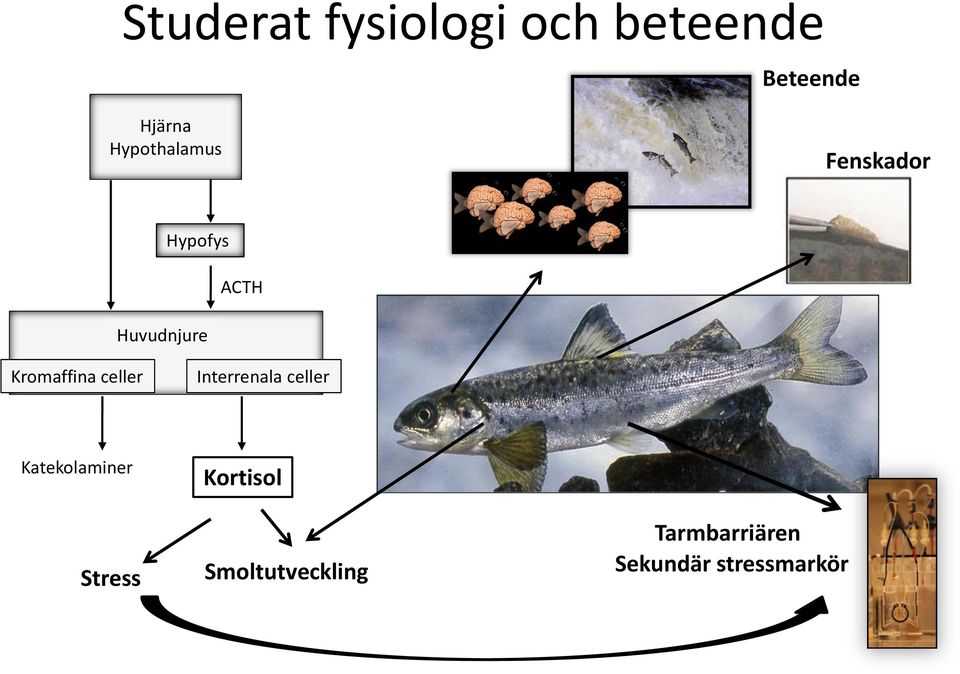 Studerat fysiologi och beteende

Hjärna
Hypothalamus

Hypofys

ACTH

Huvudnjure

Kromaffina celler

Interrenala celler

Katekolaminer

Kortisol

Stress

Smoltutveckling

Beteende

Fenskador

Tarmbarriären
Sekundär stressmarkör